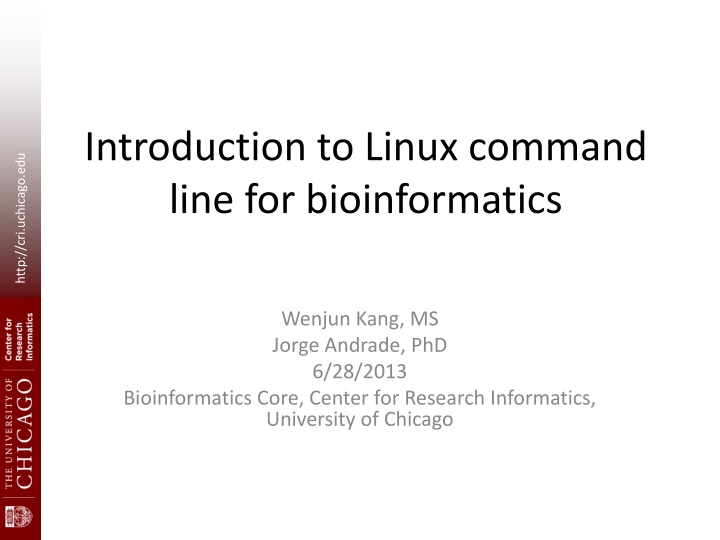 http://cri.uchicago.edu

Center for Research Informatics

THE UNIVERSITY OF CHICAGO

Introduction to Linux command line for bioinformatics

Wenjun Kang, MS
Jorge Andrade, PhD
6/28/2013
Bioinformatics Core, Center for Research Informatics, University of Chicago